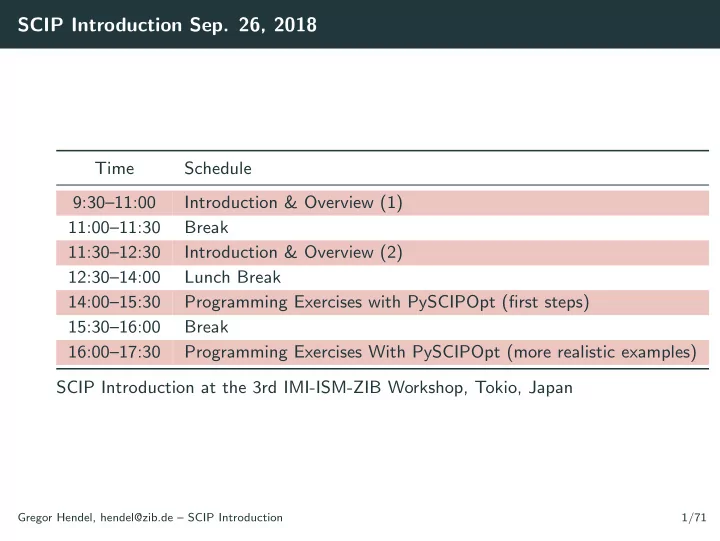 SCIP Introduction Sep. 26, 2018

| Time | Schedule |
|---|---|
| 9:30–11:00 | Introduction & Overview (1) |
| 11:00–11:30 | Break |
| 11:30–12:30 | Introduction & Overview (2) |
| 12:30–14:00 | Lunch Break |
| 14:00–15:30 | Programming Exercises with PySCIPOpt (first steps) |
| 15:30–16:00 | Break |
| 16:00–17:30 | Programming Exercises With PySCIPOpt (more realistic examples) |

SCIP Introduction at the 3rd IMI-ISM-ZIB Workshop, Tokio, Japan

Gregor Hendel, hendel@zib.de – SCIP Introduction

1/71